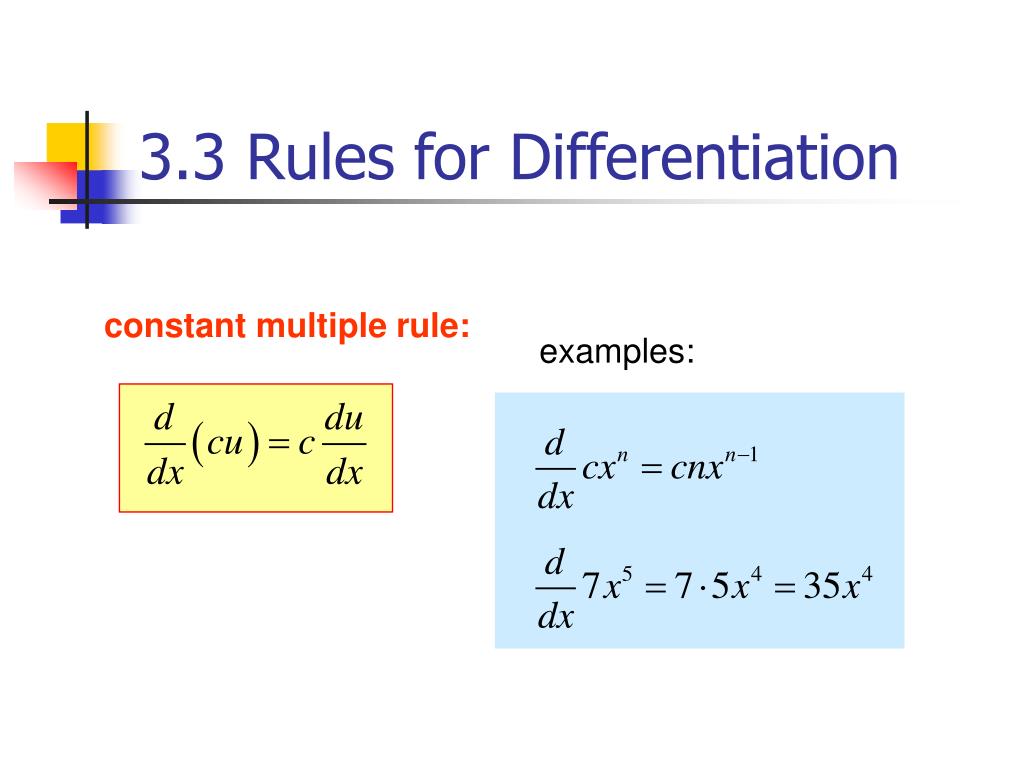 3.3 Rules for Differentiation

constant multiple rule:

$\frac{d}{dx}(cu) = c\frac{du}{dx}$

examples:

$\frac{d}{dx}cx^n = cnx^{n-1}$

$\frac{d}{dx}7x^5 = 7 \cdot 5x^4 = 35x^4$